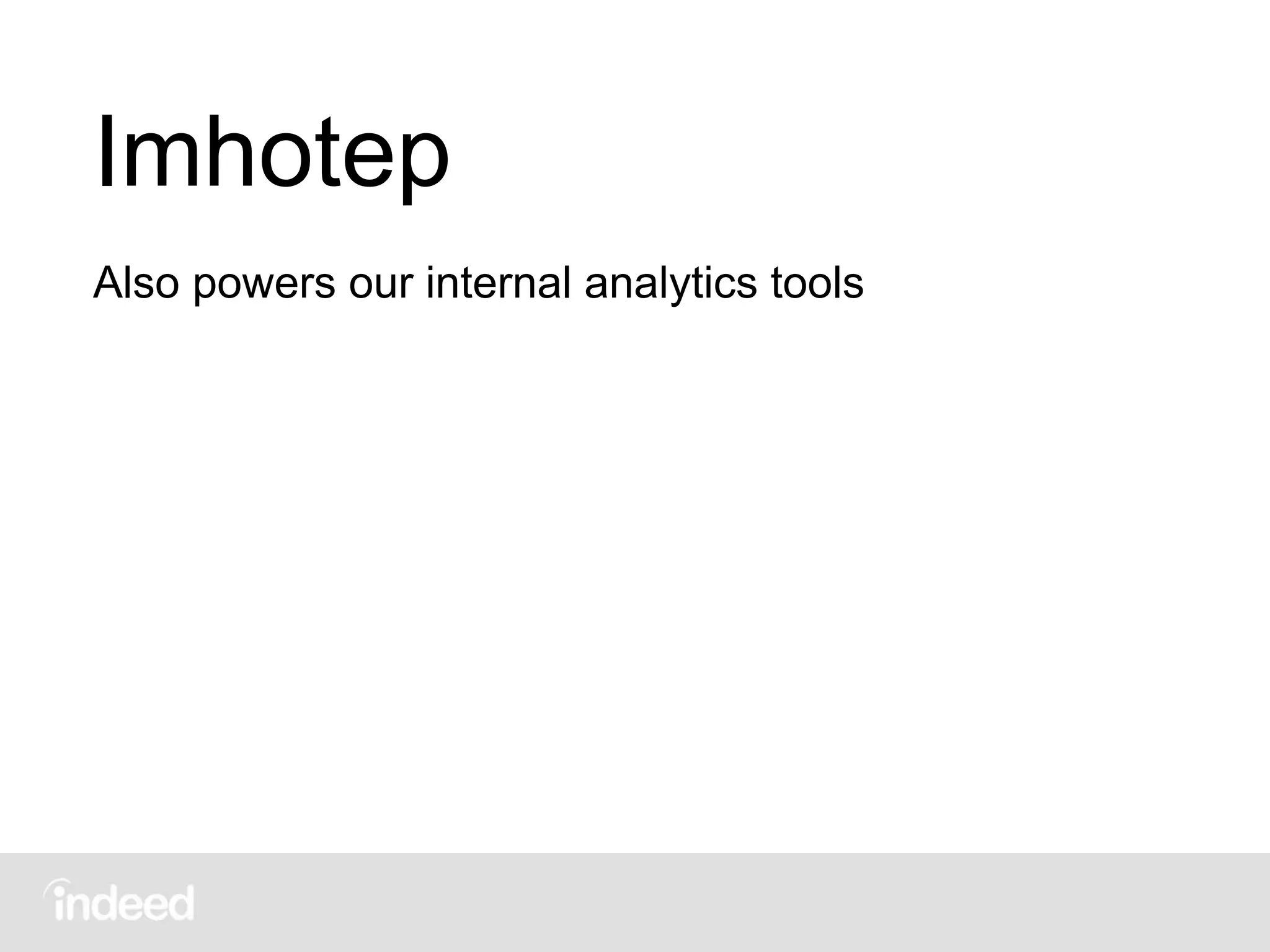 Imhotep

Also powers our internal analytics tools

indeed